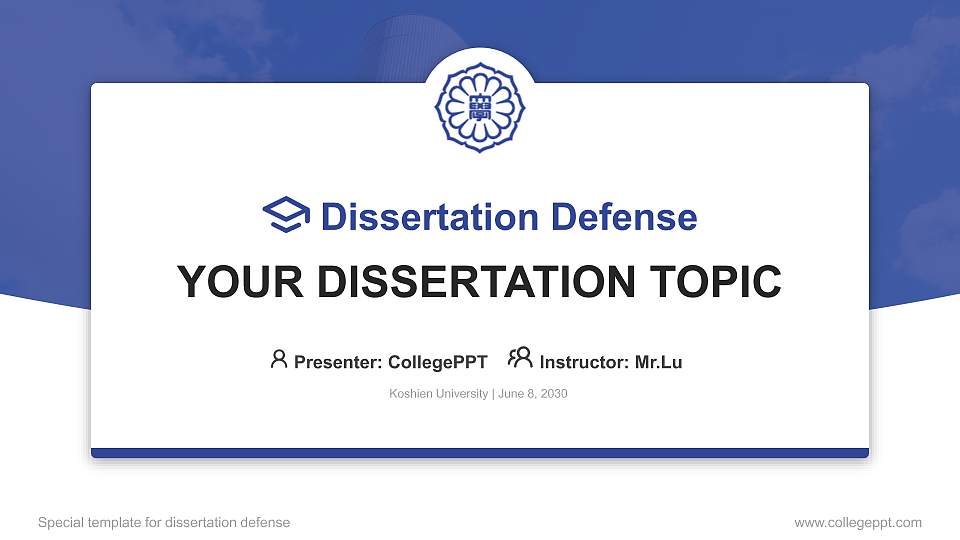 Dissertation Defense

YOUR DISSERTATION TOPIC

Presenter: CollegePPT Instructor: Mr.Lu

Koshien University | June 8, 2030

Special template for dissertation defense

www.collegeppt.com